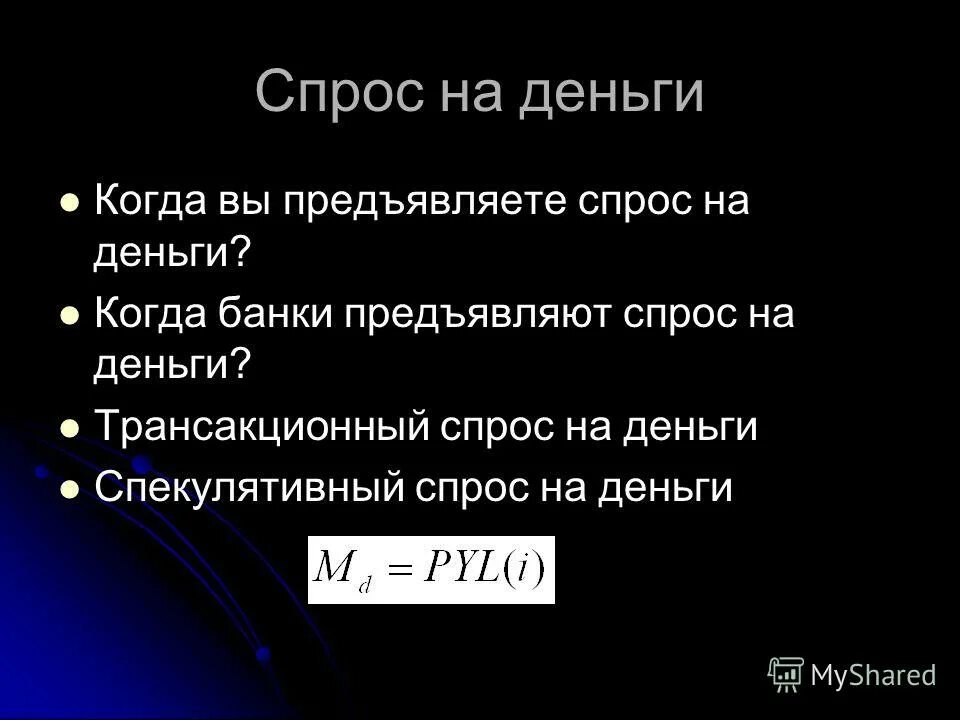 Спрос на деньги

- Когда вы предъявляете спрос на деньги?
- Когда банки предъявляют спрос на деньги?
- Трансакционный спрос на деньги
- Спекулятивный спрос на деньги

$M_d = PYL(i)$

MyShared